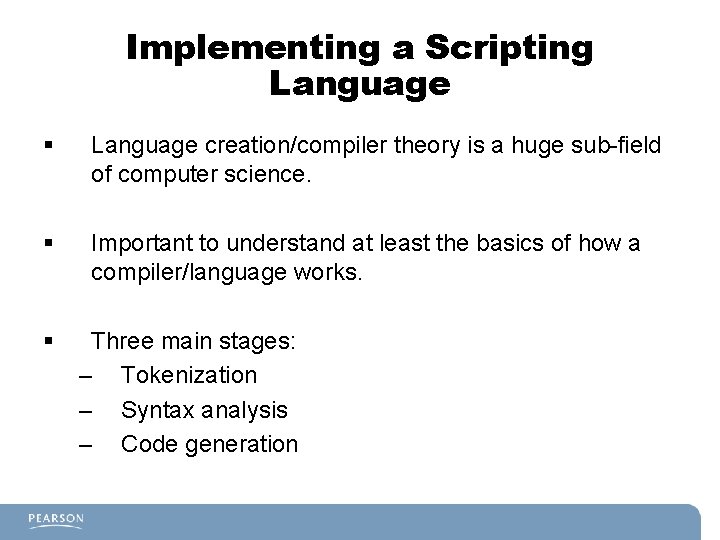 Implementing a Scripting Language

▪ Language creation/compiler theory is a huge sub-field of computer science.

▪ Important to understand at least the basics of how a compiler/language works.

▪ Three main stages:
– Tokenization
– Syntax analysis
– Code generation

PEARSON